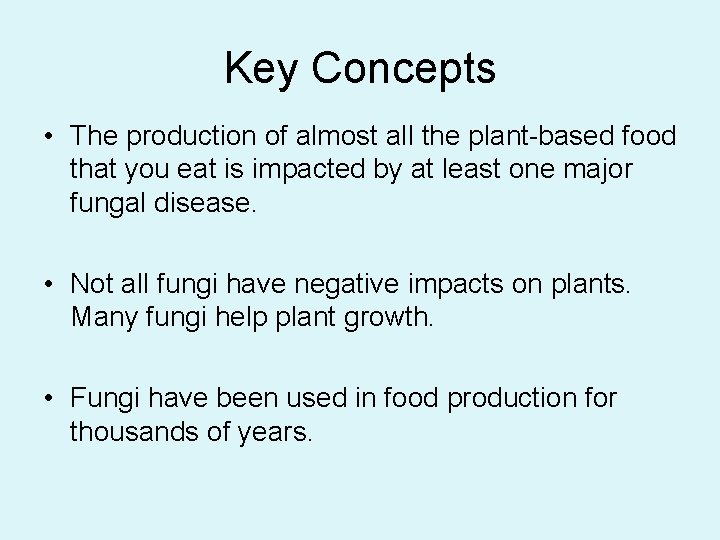 Key Concepts

• The production of almost all the plant-based food that you eat is impacted by at least one major fungal disease.

• Not all fungi have negative impacts on plants. Many fungi help plant growth.

• Fungi have been used in food production for thousands of years.